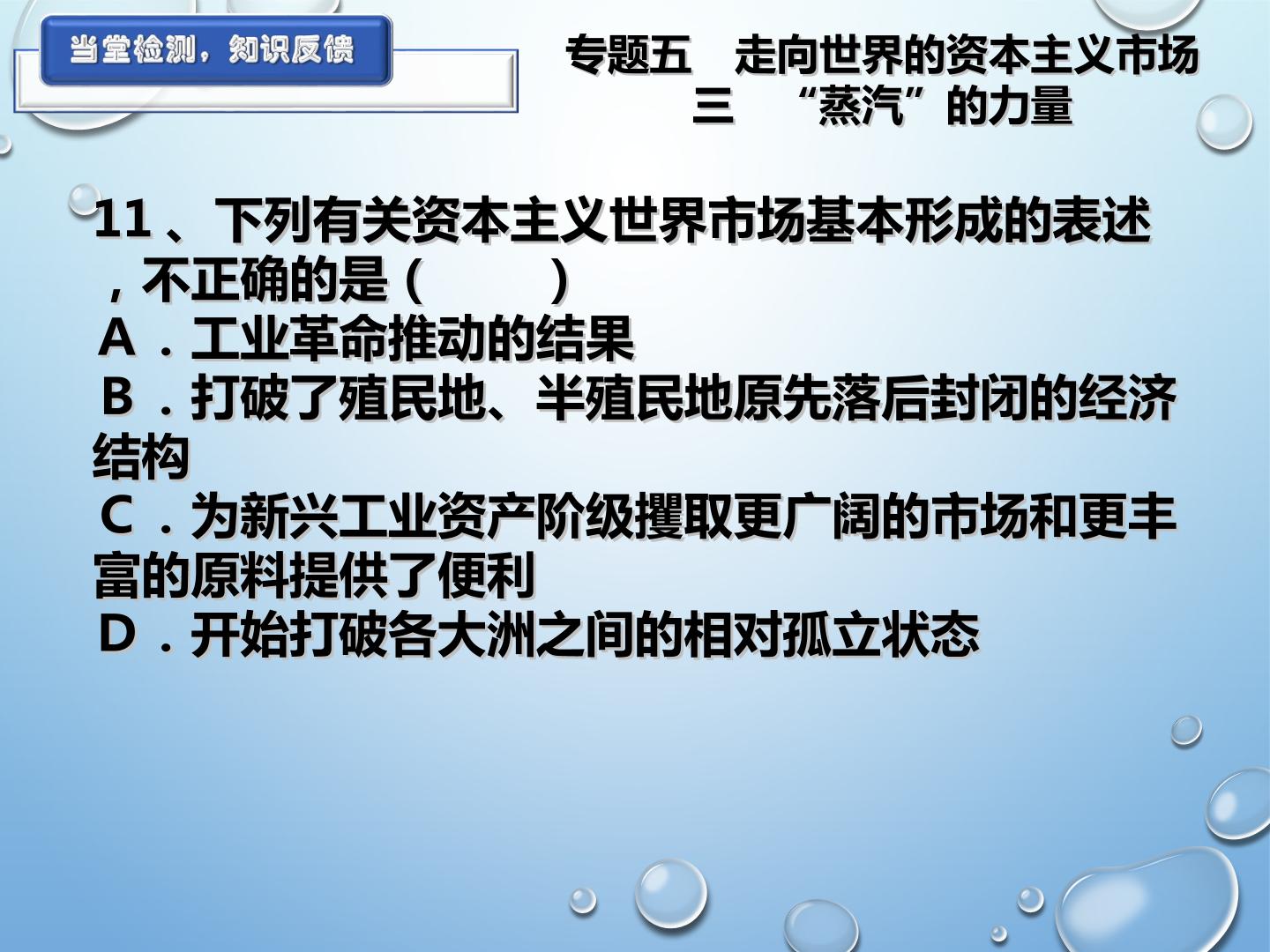 当堂检测，知识反馈

专题五 走向世界的资本主义市场
三 “蒸汽”的力量

11、下列有关资本主义世界市场基本形成的表述，不正确的是（ ）
A．工业革命推动的结果
B．打破了殖民地、半殖民地原先落后封闭的经济结构
C．为新兴工业资产阶级攫取更广阔的市场和更丰富的原料提供了便利
D．开始打破各大洲之间的相对孤立状态